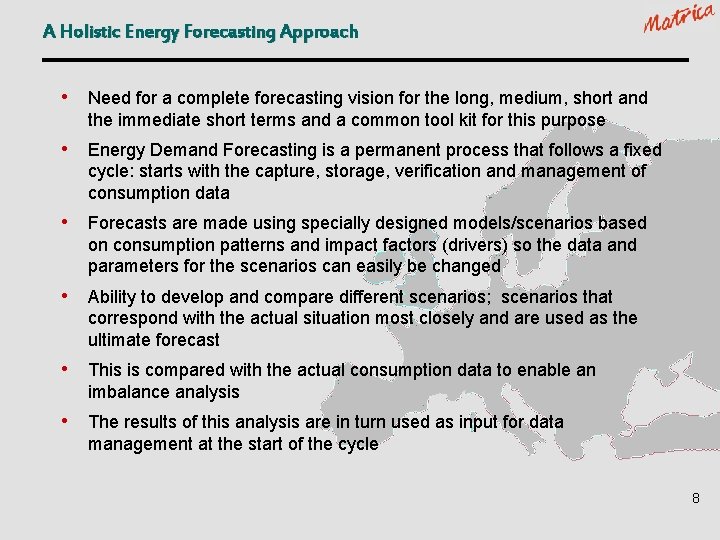 A Holistic Energy Forecasting Approach

Matrica

• Need for a complete forecasting vision for the long, medium, short and the immediate short terms and a common tool kit for this purpose

• Energy Demand Forecasting is a permanent process that follows a fixed cycle: starts with the capture, storage, verification and management of consumption data

• Forecasts are made using specially designed models/scenarios based on consumption patterns and impact factors (drivers) so the data and parameters for the scenarios can easily be changed

• Ability to develop and compare different scenarios; scenarios that correspond with the actual situation most closely and are used as the ultimate forecast

• This is compared with the actual consumption data to enable an imbalance analysis

• The results of this analysis are in turn used as input for data management at the start of the cycle

8